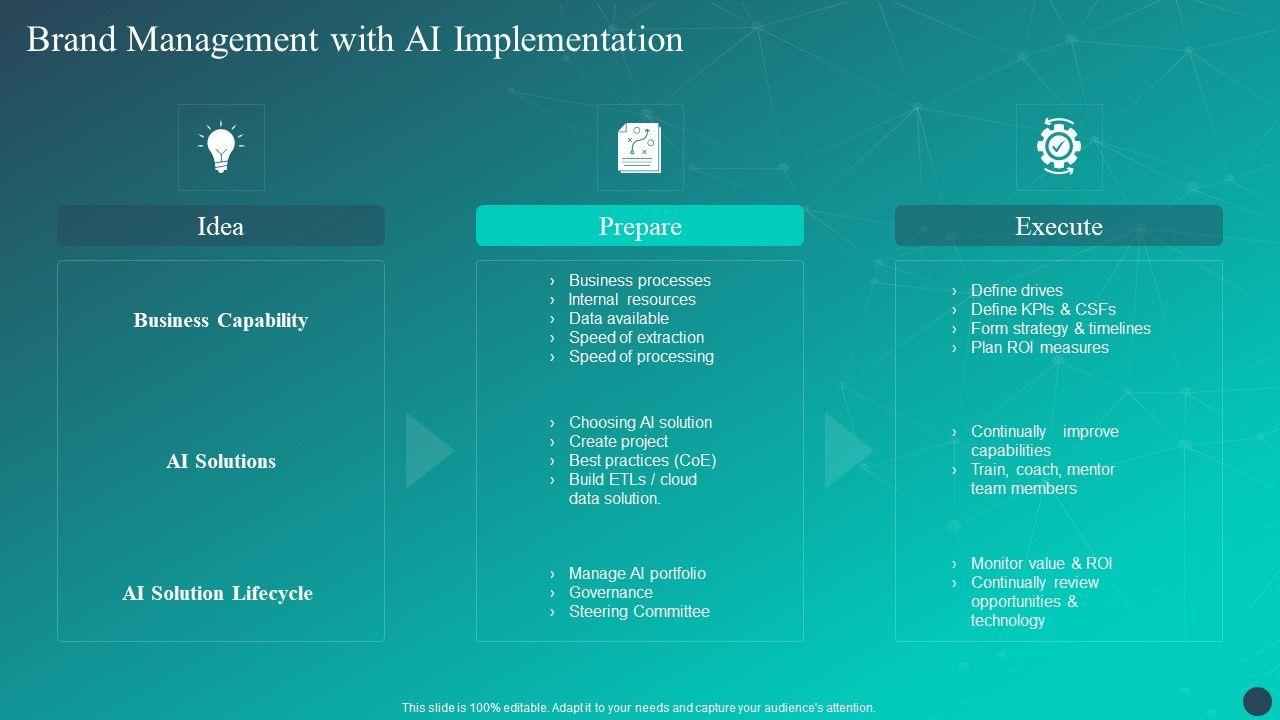 Brand Management with AI Implementation

Idea

Business Capability

AI Solutions

AI Solution Lifecycle

Prepare

› Business processes
› Internal resources
› Data available
› Speed of extraction
› Speed of processing

› Choosing AI solution
› Create project
› Best practices (CoE)
› Build ETLs / cloud data solution.

› Manage AI portfolio
› Governance
› Steering Committee

Execute

› Define drives
› Define KPIs & CSFs
› Form strategy & timelines
› Plan ROI measures

› Continually improve capabilities
› Train, coach, mentor team members

› Monitor value & ROI
› Continually review opportunities & technology

This slide is 100% editable. Adapt it to your needs and capture your audience's attention.